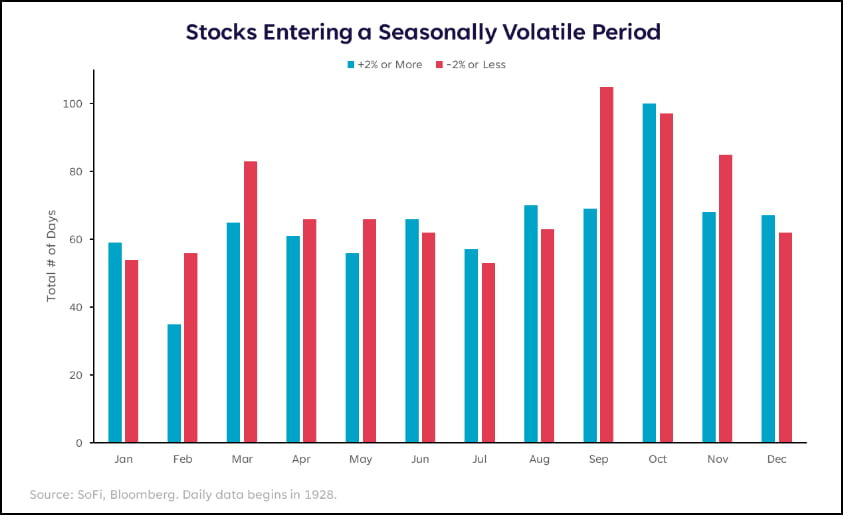 Stocks Entering a Seasonally Volatile Period

+2% or More
-2% or Less

Total # of Days

100
80
60
40
20
0

Jan
Feb
Mar
Apr
May
Jun
Jul
Aug
Sep
Oct
Nov
Dec

Source: SoFi, Bloomberg. Daily data begins in 1928.